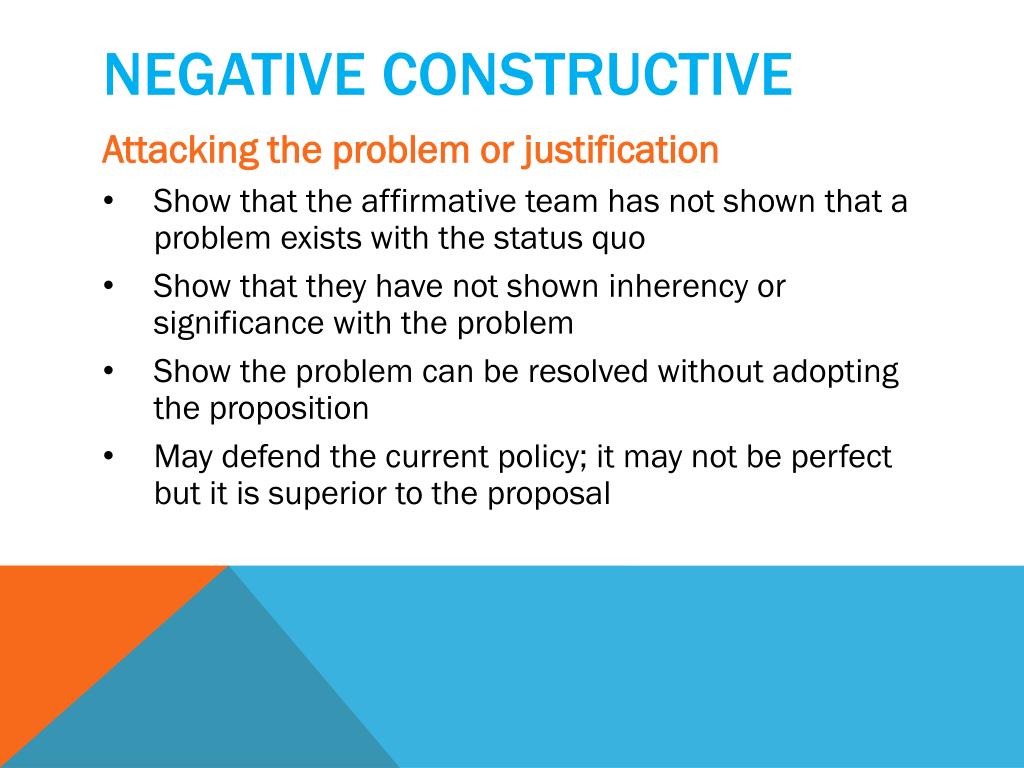 NEGATIVE CONSTRUCTIVE

Attacking the problem or justification

• Show that the affirmative team has not shown that a problem exists with the status quo
• Show that they have not shown inherency or significance with the problem
• Show the problem can be resolved without adopting the proposition
• May defend the current policy; it may not be perfect but it is superior to the proposal